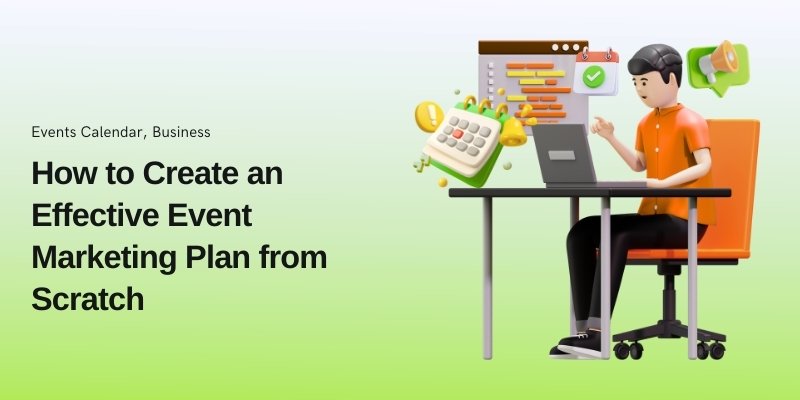 Events Calendar, Business

How to Create an Effective Event Marketing Plan from Scratch